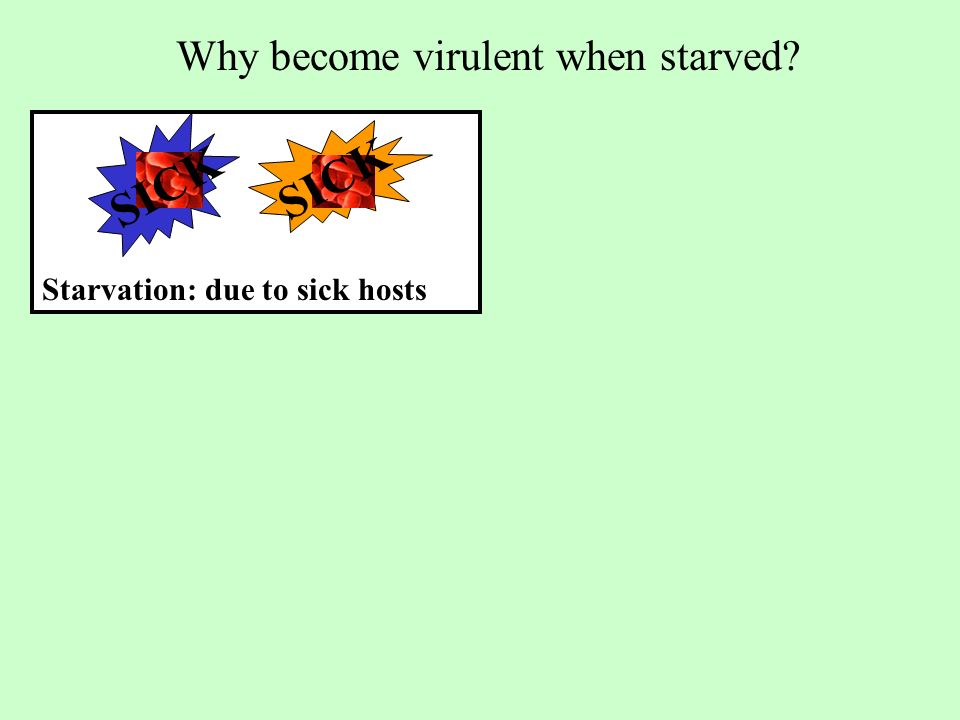 Why become virulent when starved?

SICK

SICK

Starvation: due to sick hosts